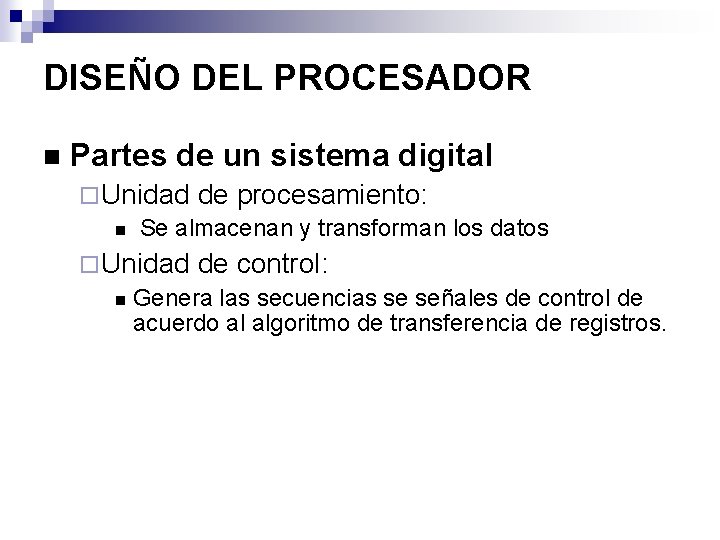 DISEÑO DEL PROCESADOR

Partes de un sistema digital

Unidad de procesamiento:

Se almacenan y transforman los datos

Unidad de control:

Genera las secuencias se señales de control de acuerdo al algoritmo de transferencia de registros.